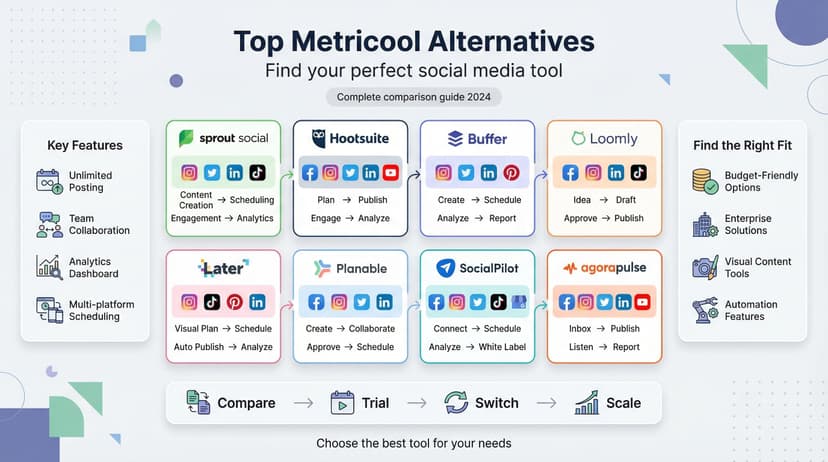 Top Metricool Alternatives
Find your perfect social media tool

Complete comparison guide 2024

Key Features
Unlimited Posting
Team Collaboration
Analytics Dashboard
Multi-platform Scheduling

sprout social
Content Creation → Scheduling
Engagement → Analytics

Hootsuite
Plan → Publish
Engage → Analyze

Buffer
Create → Schedule
Analyze → Report

Loomly
Idea → Draft
Approve → Publish

Later
Visual Plan → Schedule
Auto Publish → Analyze

Planable
Create → Collaborate
Approve → Schedule

SocialPilot
Connect → Schedule
Analyze → White Label

agorapulse
Inbox → Publish
Listen → Report

Find the Right Fit
Budget-Friendly Options
Enterprise Solutions
Visual Content Tools
Automation Features

Compare → Trial → Switch → Scale

Choose the best tool for your needs